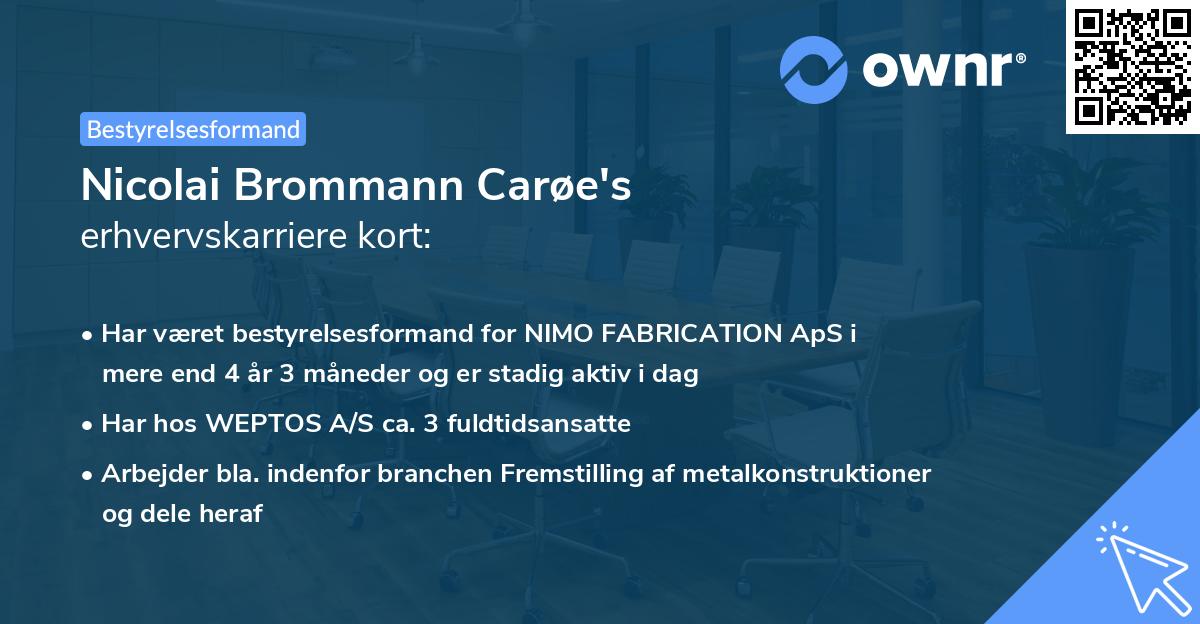 ownr®

Bestyrelsesformand

Nicolai Brommann Carøe's
erhvervskarriere kort:

• Har været bestyrelsesformand for NIMO FABRICATION ApS i mere end 4 år 3 måneder og er stadig aktiv i dag
• Har hos WEPTOS A/S ca. 3 fuldtidsansatte
• Arbejder bla. indenfor branchen Fremstilling af metalkonstruktioner og dele heraf